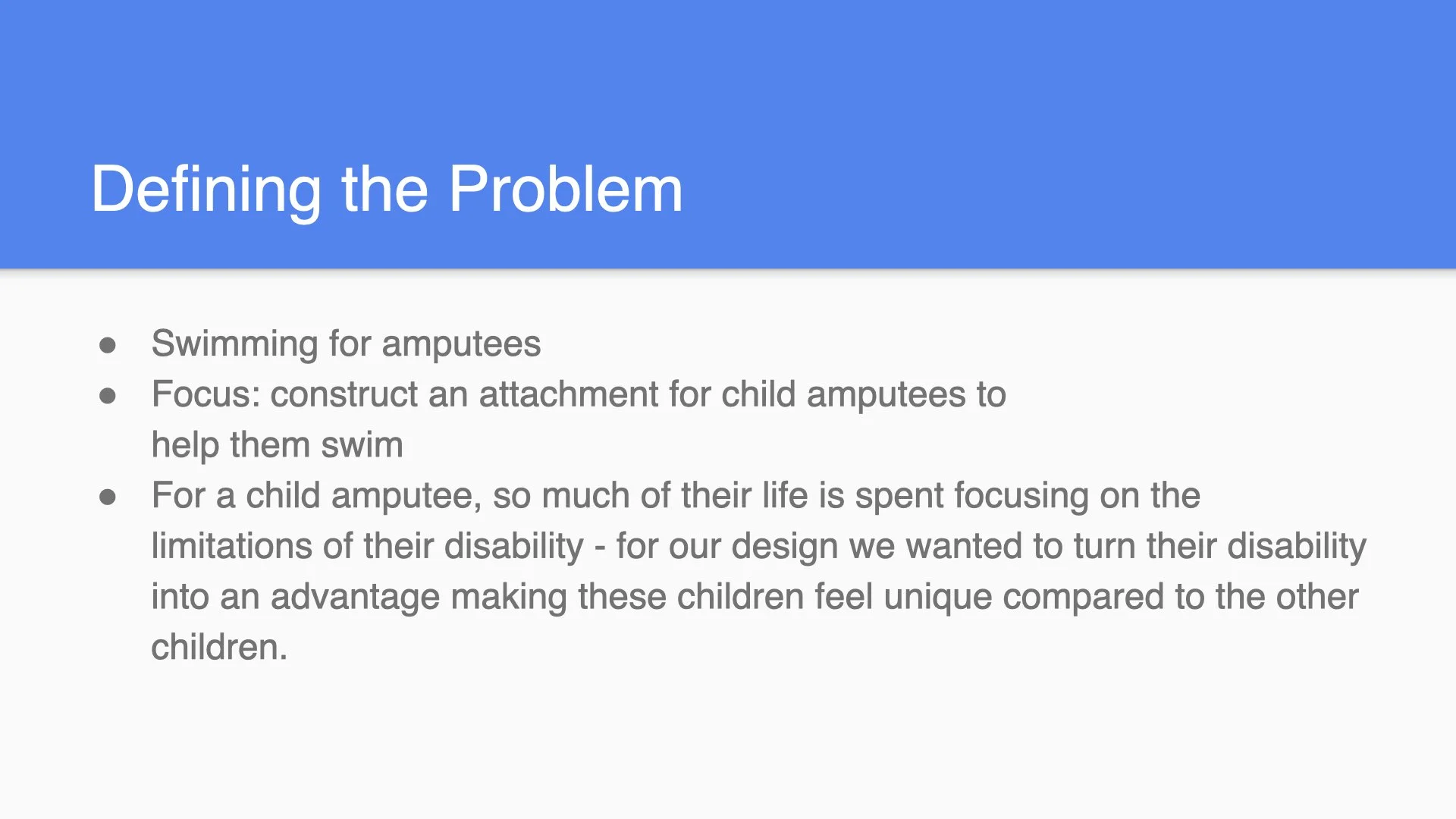 Defining the Problem

● Swimming for amputees
● Focus: construct an attachment for child amputees to help them swim
● For a child amputee, so much of their life is spent focusing on the limitations of their disability - for our design we wanted to turn their disability into an advantage making these children feel unique compared to the other children.